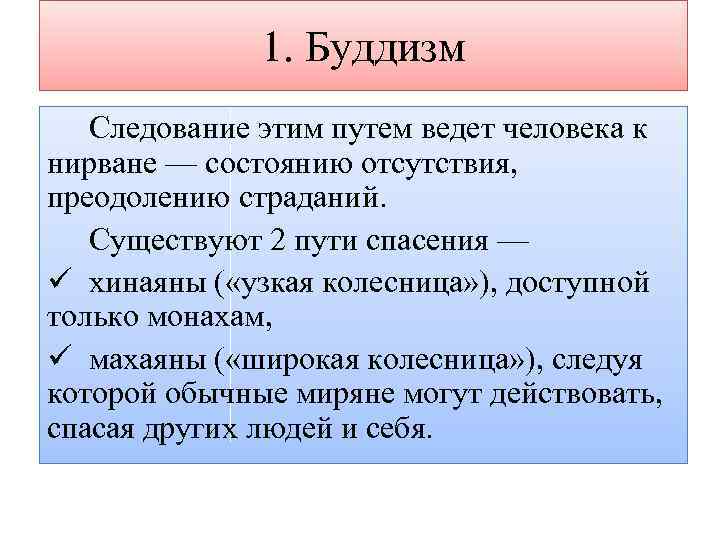 1. Буддизм

Следование этим путем ведет человека к нирване — состоянию отсутствия, преодолению страданий.

Существуют 2 пути спасения —

✓ хинаяны («узкая колесница»), доступной только монахам,

✓ махаяны («широкая колесница»), следуя которой обычные миряне могут действовать, спасая других людей и себя.